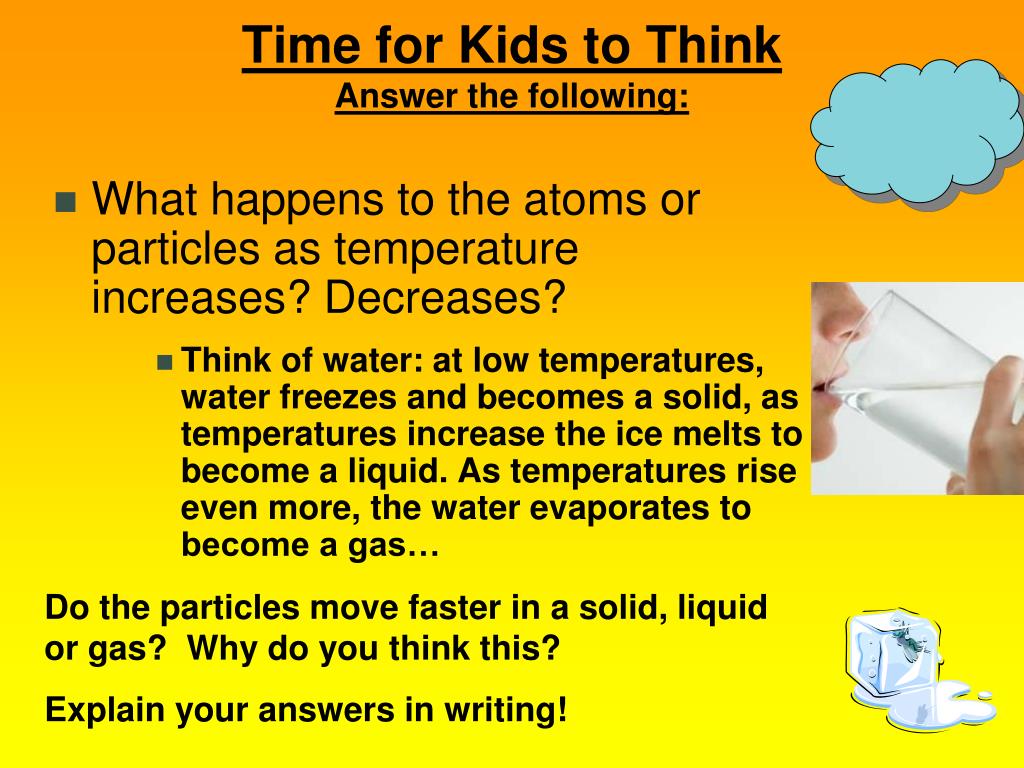 Time for Kids to Think
Answer the following:

What happens to the atoms or particles as temperature increases? Decreases?

Think of water: at low temperatures, water freezes and becomes a solid, as temperatures increase the ice melts to become a liquid. As temperatures rise even more, the water evaporates to become a gas…

Do the particles move faster in a solid, liquid or gas? Why do you think this?

Explain your answers in writing!